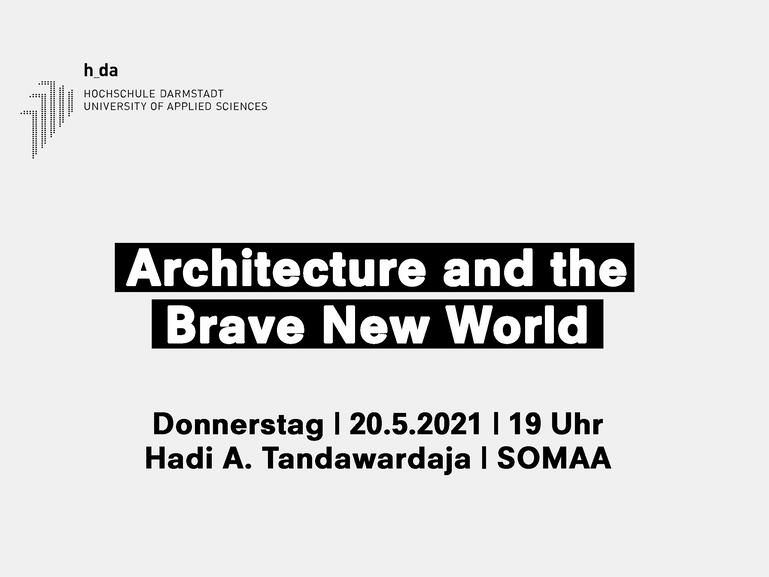 h_da
HOCHSCHULE DARMSTADT
UNIVERSITY OF APPLIED SCIENCES

Architecture and the Brave New World

Donnerstag | 20.5.2021 | 19 Uhr
Hadi A. Tandawardaja | SOMAA